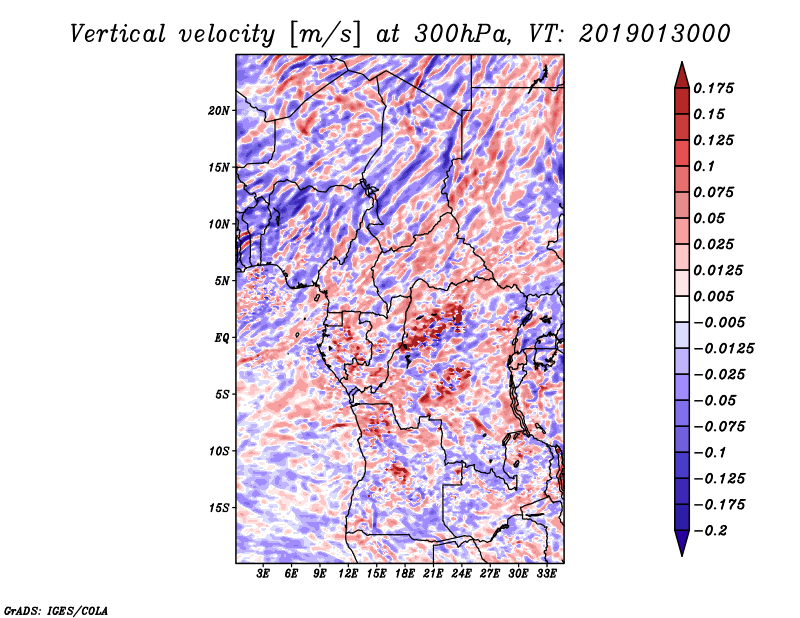 Vertical velocity [m/s] at 300hPa, VT: 2019013000

20N
15N
10N
5N
EQ
5S
10S
15S

3E 6E 9E 12E 15E 18E 21E 24E 27E 30E 33E

0.175
0.15
0.125
0.1
0.075
0.05
0.025
0.0125
0.005
−0.005
−0.0125
−0.025
−0.05
−0.075
−0.1
−0.125
−0.175
−0.2

GrADS: IGES/COLA